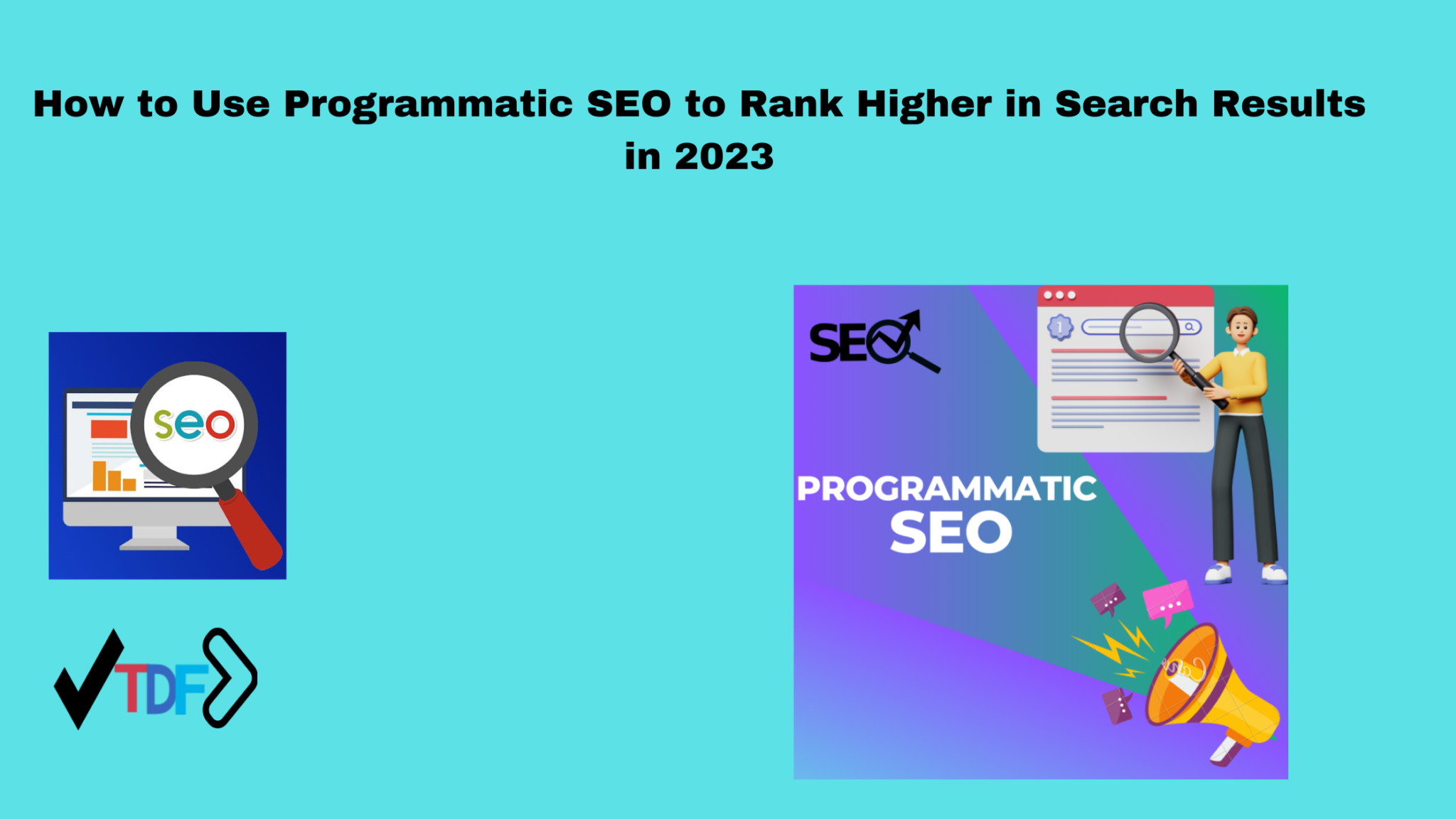 How to Use Programmatic SEO to Rank Higher in Search Results in 2023

seo

TDF

SEO

1

PROGRAMMATIC SEO